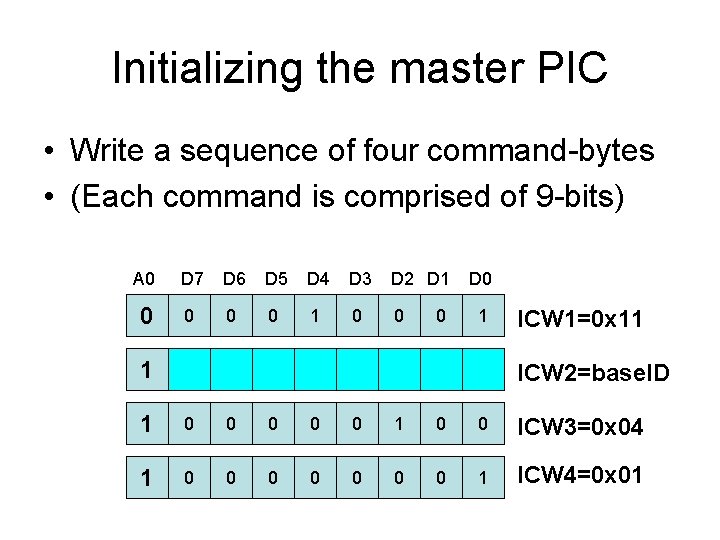 Initializing the master PIC

• Write a sequence of four command-bytes
• (Each command is comprised of 9-bits)

| A0 | D7 | D6 | D5 | D4 | D3 | D2 | D1 | D0 | |
|---|---|---|---|---|---|---|---|---|---|
| 0 | 0 | 0 | 0 | 1 | 0 | 0 | 0 | 1 | ICW1=0x11 |
| 1 | | | | | | | | | ICW2=baseID |
| 1 | 0 | 0 | 0 | 0 | 0 | 1 | 0 | 0 | ICW3=0x04 |
| 1 | 0 | 0 | 0 | 0 | 0 | 0 | 0 | 1 | ICW4=0x01 |